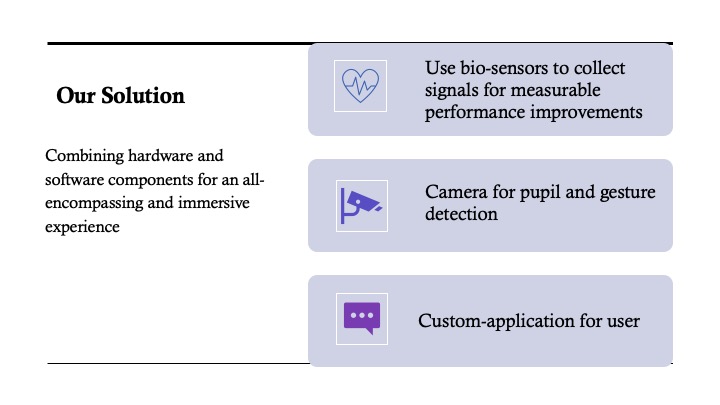 Our Solution

Combining hardware and software components for an all-encompassing and immersive experience

Use bio-sensors to collect signals for measurable performance improvements

Camera for pupil and gesture detection

Custom-application for user